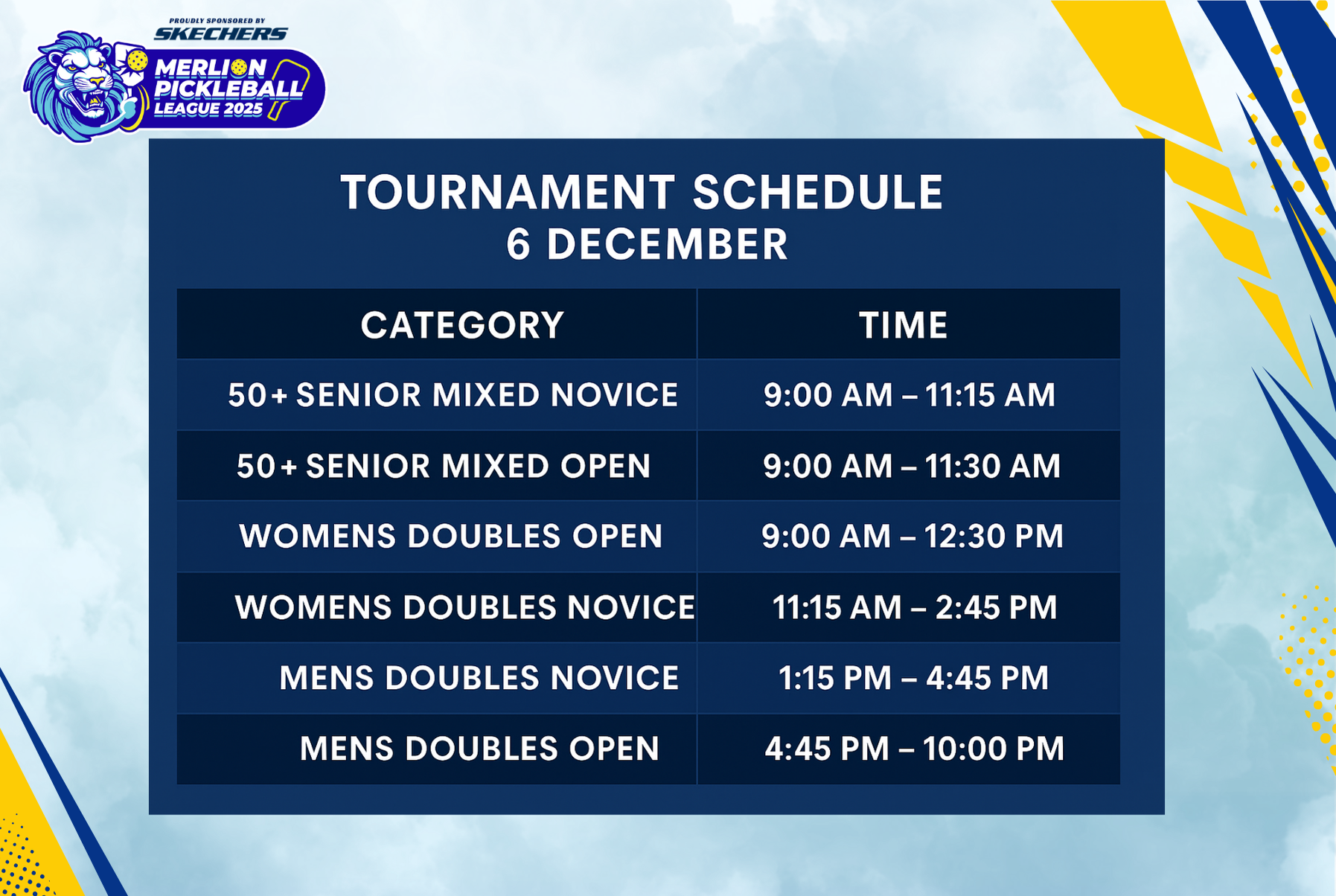 PROUDLY SPONSORED BY
SKECHERS
MERLION PICKLEBALL LEAGUE 2025

TOURNAMENT SCHEDULE
6 DECEMBER

| CATEGORY | TIME |
|---|---|
| 50+ SENIOR MIXED NOVICE | 9:00 AM – 11:15 AM |
| 50+ SENIOR MIXED OPEN | 9:00 AM – 11:30 AM |
| WOMENS DOUBLES OPEN | 9:00 AM – 12:30 PM |
| WOMENS DOUBLES NOVICE | 11:15 AM – 2:45 PM |
| MENS DOUBLES NOVICE | 1:15 PM – 4:45 PM |
| MENS DOUBLES OPEN | 4:45 PM – 10:00 PM |